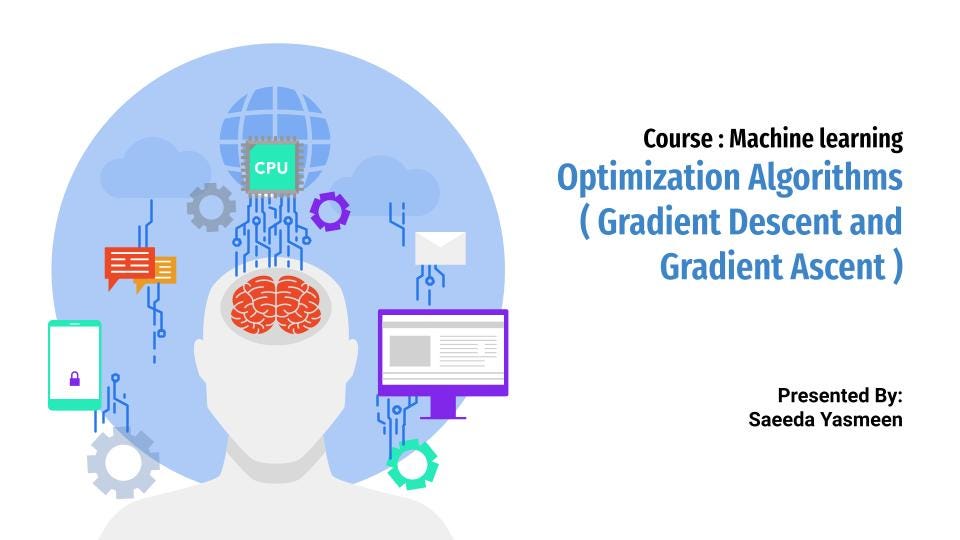 CPU

Course : Machine learning

Optimization Algorithms ( Gradient Descent and Gradient Ascent )

Presented By:
Saeeda Yasmeen